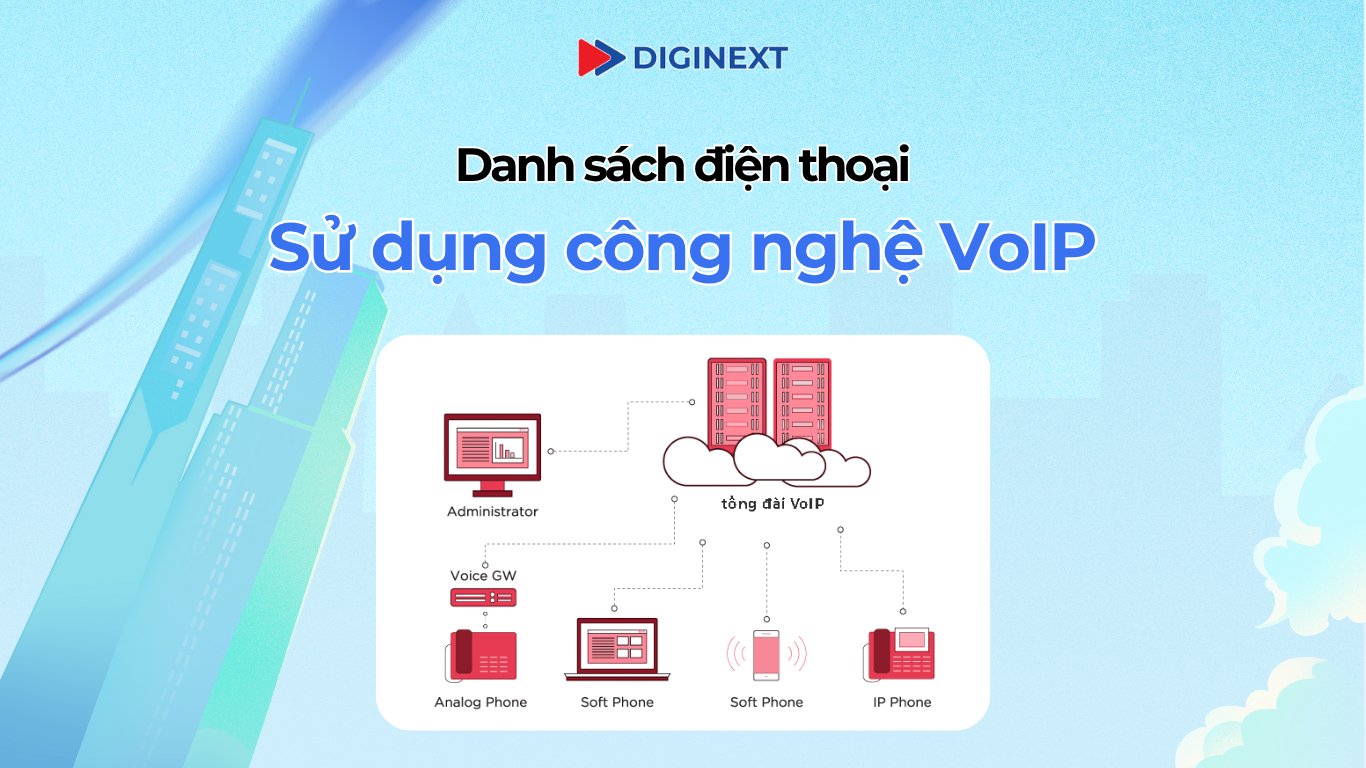 DIGINEXT

Danh sách điện thoại

Sử dụng công nghệ VoIP

Administrator

tổng đài VoIP

Voice GW

Analog Phone

Soft Phone

Soft Phone

IP Phone